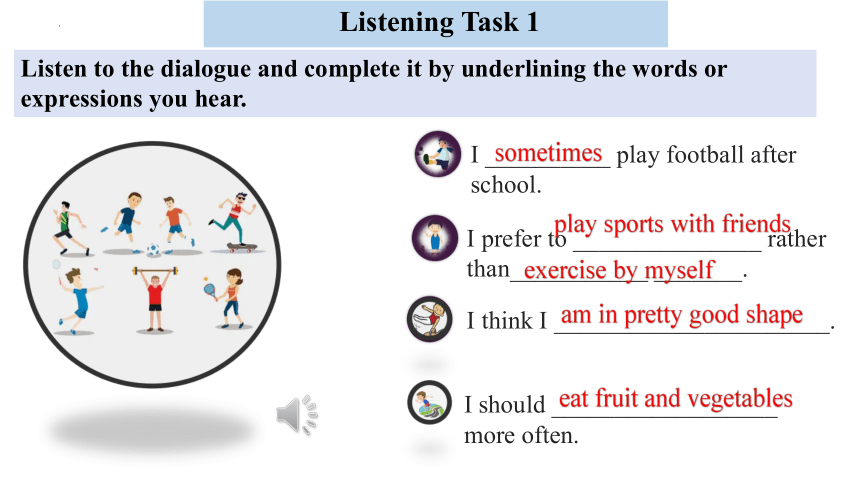 Listening Task 1

Listen to the dialogue and complete it by underlining the words or expressions you hear.

I sometimes play football after school.

I prefer to play sports with friends rather than exercise by myself.

I think I am in pretty good shape.

I should eat fruit and vegetables more often.